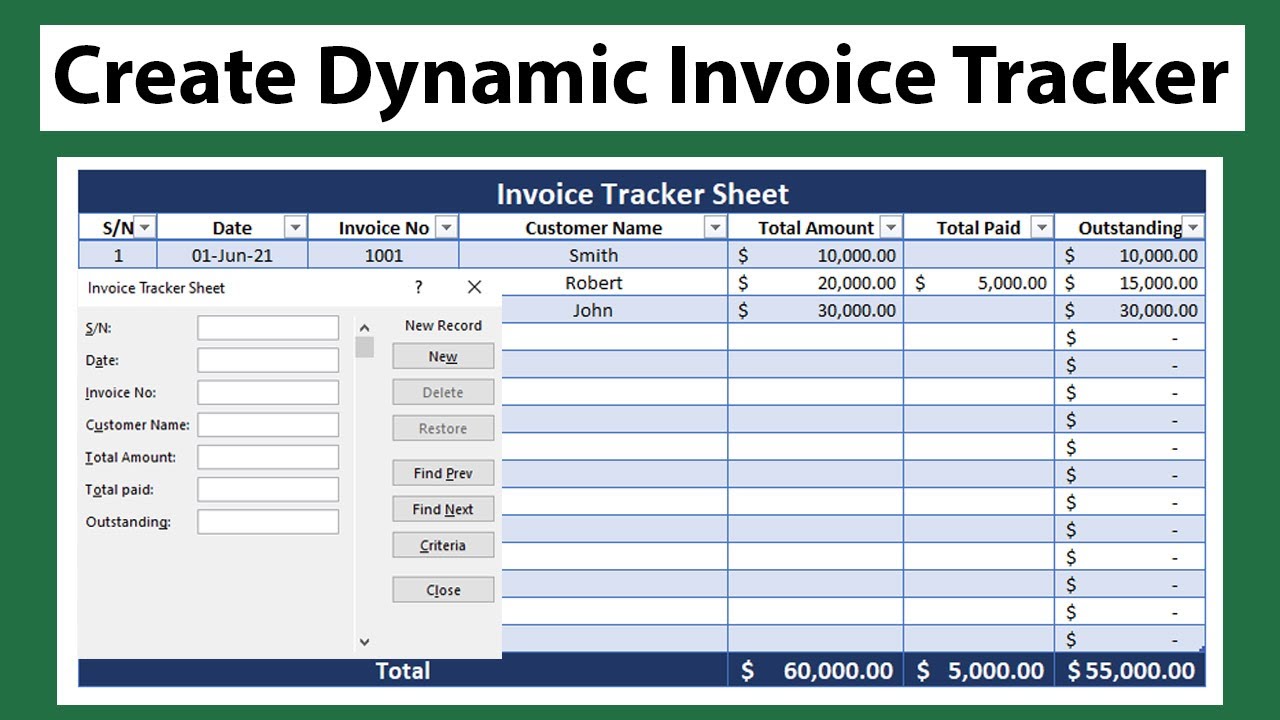 Create Dynamic Invoice Tracker

Invoice Tracker Sheet

| S/N | Date | Invoice No | Customer Name | Total Amount | Total Paid | Outstanding |
|---|---|---|---|---|---|---|
| 1 | 01-Jun-21 | 1001 | Smith | $ 10,000.00 | | $ 10,000.00 |
| | | | Robert | $ 20,000.00 | $ 5,000.00 | $ 15,000.00 |
| | | | John | $ 30,000.00 | | $ 30,000.00 |
| | | | | | | $ - |
| | | | | | | $ - |
| | | | | | | $ - |
| | | | | | | $ - |
| | | | | | | $ - |
| | | | | | | $ - |
| | | | | | | $ - |
| | | | | | | $ - |
| | | | | | | $ - |
| | | | | | | $ - |
| | | | | | | $ - |
| | | | | | | $ - |
| Total | | | | $ 60,000.00 | $ 5,000.00 | $ 55,000.00 |

Invoice Tracker Sheet ? X

S/N:
Date:
Invoice No:
Customer Name:
Total Amount:
Total paid:
Outstanding:

New Record
New
Delete
Restore
Find Prev
Find Next
Criteria
Close